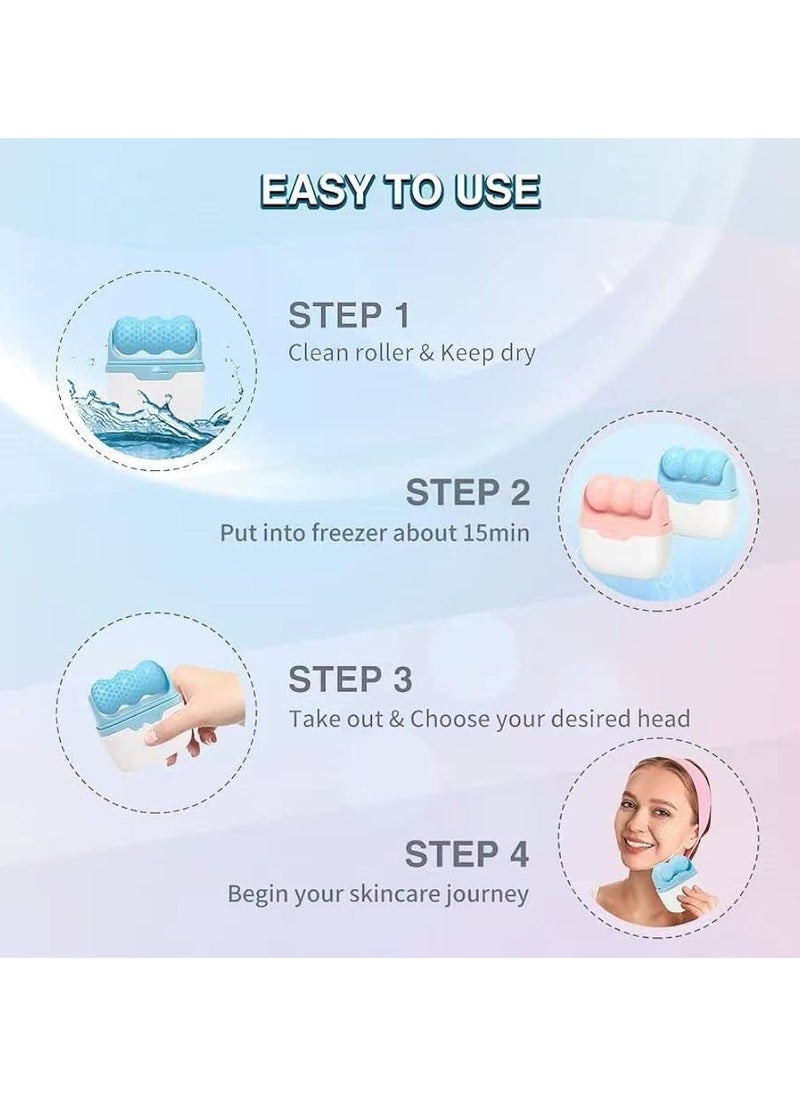 EASY TO USE

STEP 1
Clean roller & Keep dry

STEP 2
Put into freezer about 15min

STEP 3
Take out & Choose your desired head

STEP 4
Begin your skincare journey